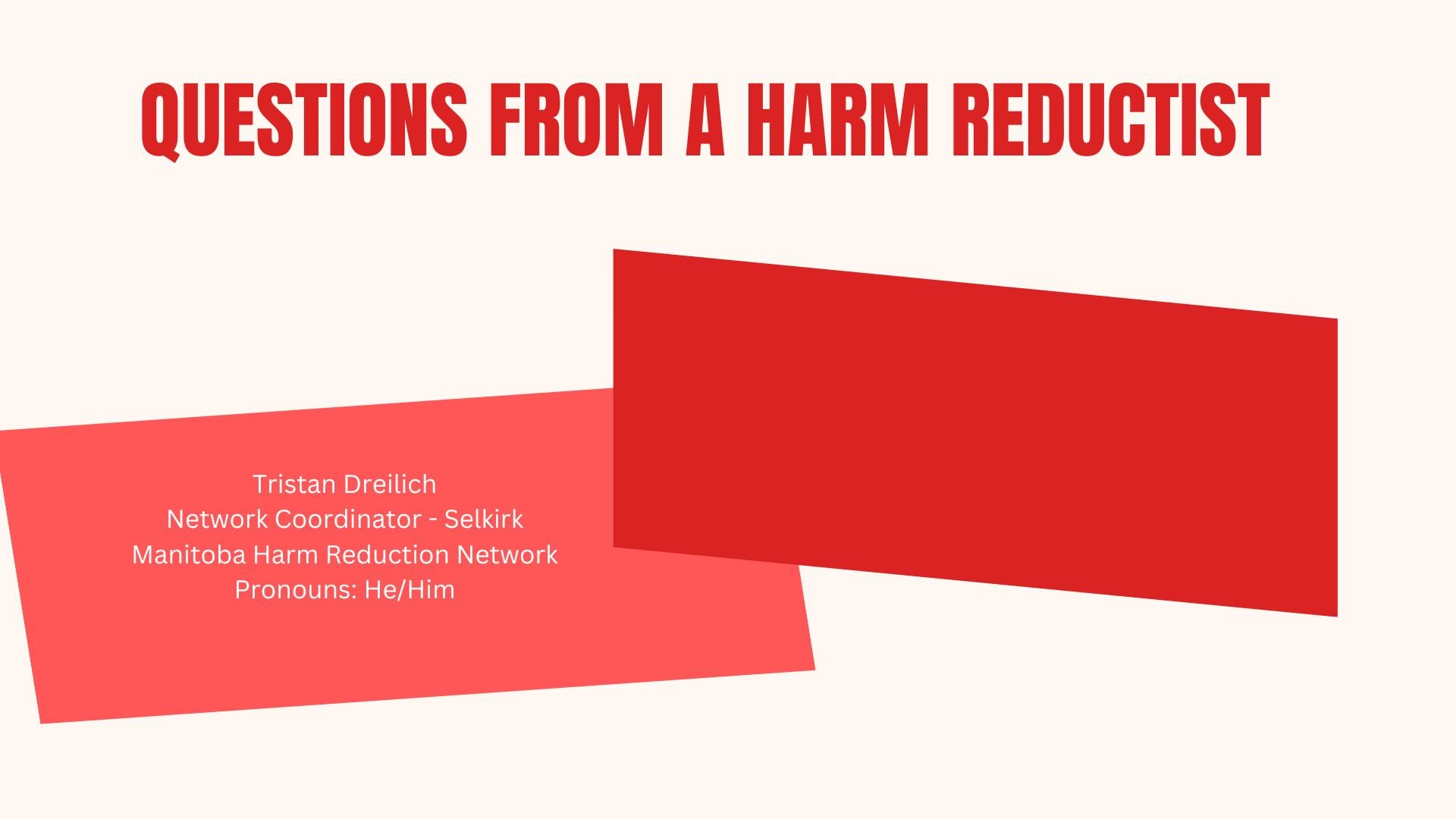 QUESTIONS FROM A HARM REDUCTIST

Tristan Dreilich
Network Coordinator - Selkirk
Manitoba Harm Reduction Network
Pronouns: He/Him